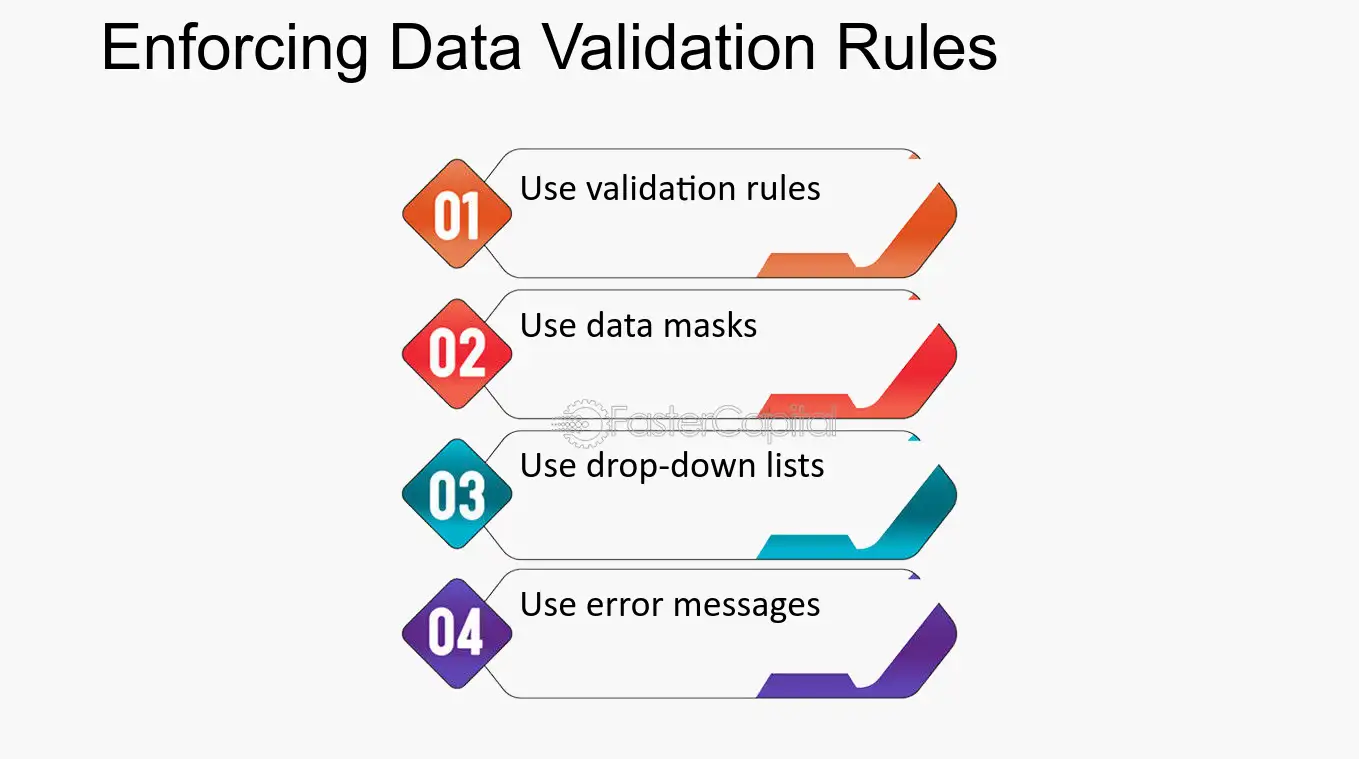 Enforcing Data Validation Rules

01
Use validation rules

02
Use data masks

03
Use drop-down lists

04
Use error messages

FasterCapital